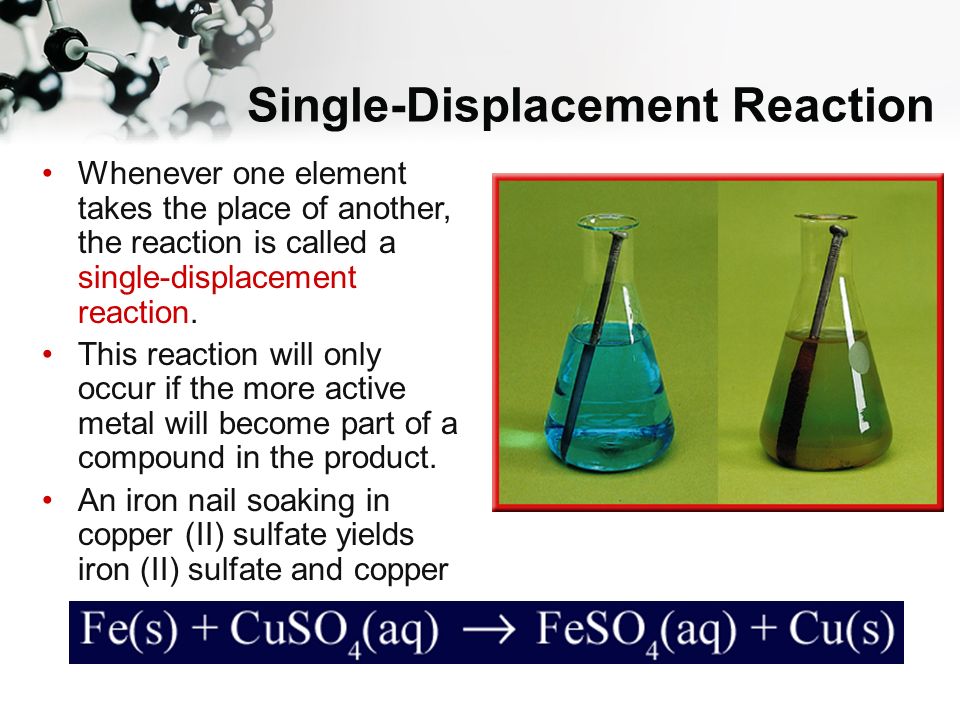 Single-Displacement Reaction

• Whenever one element takes the place of another, the reaction is called a single-displacement reaction.

• This reaction will only occur if the more active metal will become part of a compound in the product.

• An iron nail soaking in copper (II) sulfate yields iron (II) sulfate and copper

$Fe(s) + CuSO_4(aq) \rightarrow FeSO_4(aq) + Cu(s)$